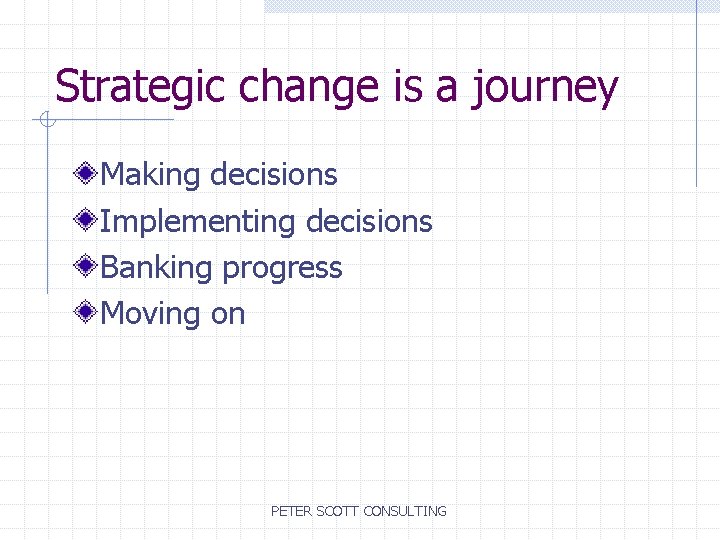 Strategic change is a journey

Making decisions
Implementing decisions
Banking progress
Moving on

PETER SCOTT CONSULTING